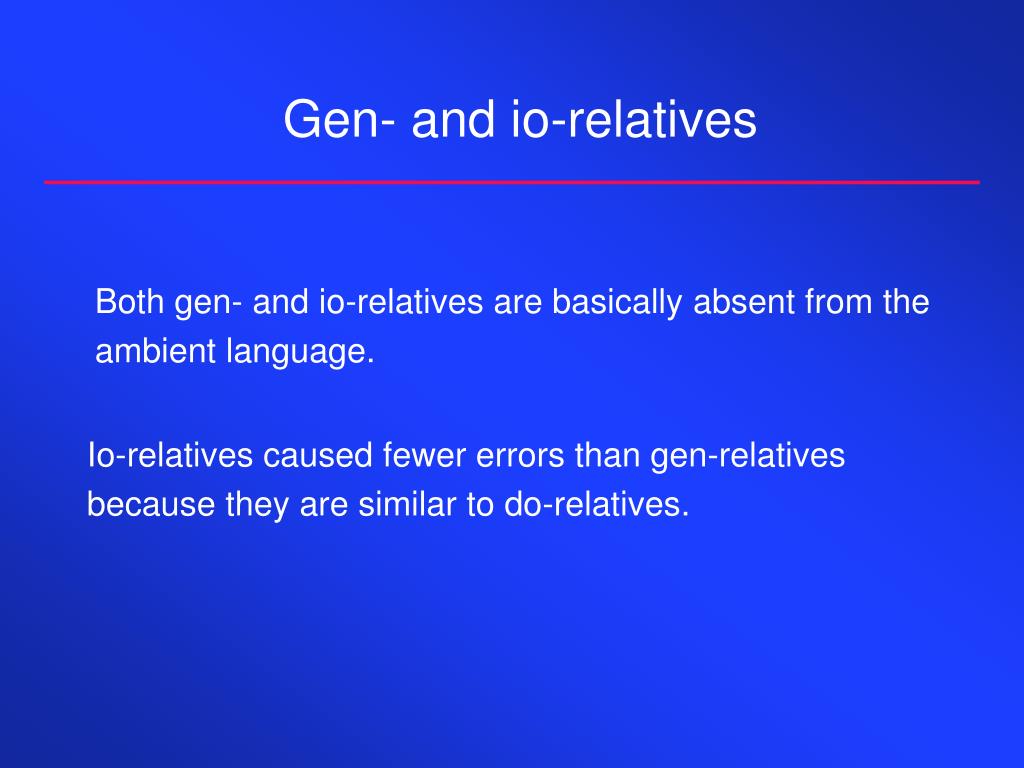 Gen- and io-relatives

Both gen- and io-relatives are basically absent from the ambient language.

Io-relatives caused fewer errors than gen-relatives because they are similar to do-relatives.